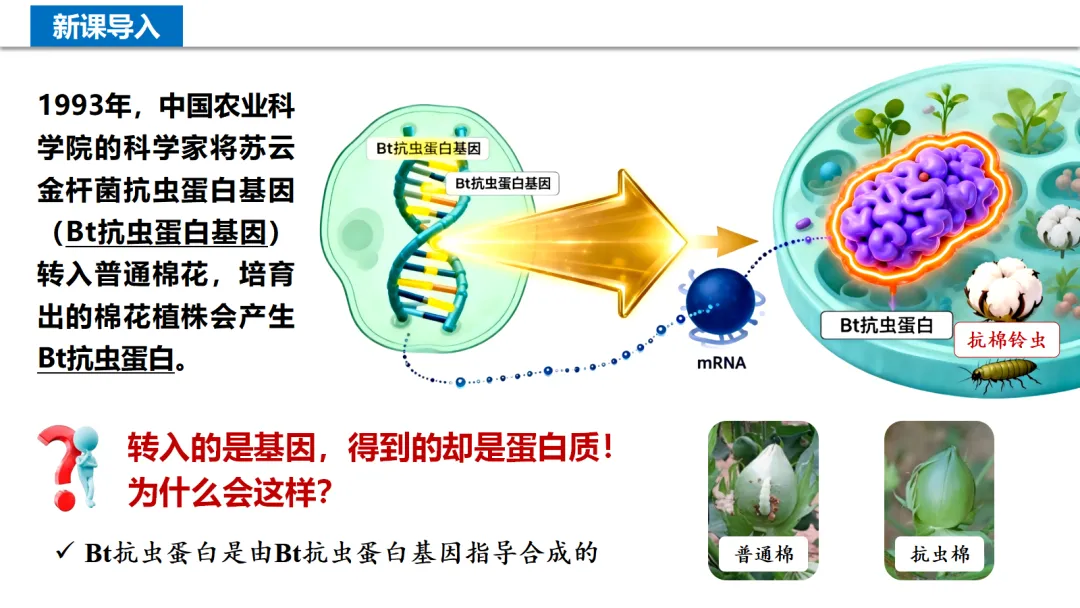 新课导入

1993年，中国农业科学院的科学家将苏云金杆菌抗虫蛋白基因（Bt抗虫蛋白基因）转入普通棉花，培育出的棉花植株会产生Bt抗虫蛋白。

Bt抗虫蛋白基因

Bt抗虫蛋白基因

mRNA

Bt抗虫蛋白

抗棉铃虫

转入的是基因，得到的却是蛋白质！为什么会这样？

✓ Bt抗虫蛋白是由Bt抗虫蛋白基因指导合成的

普通棉

抗虫棉